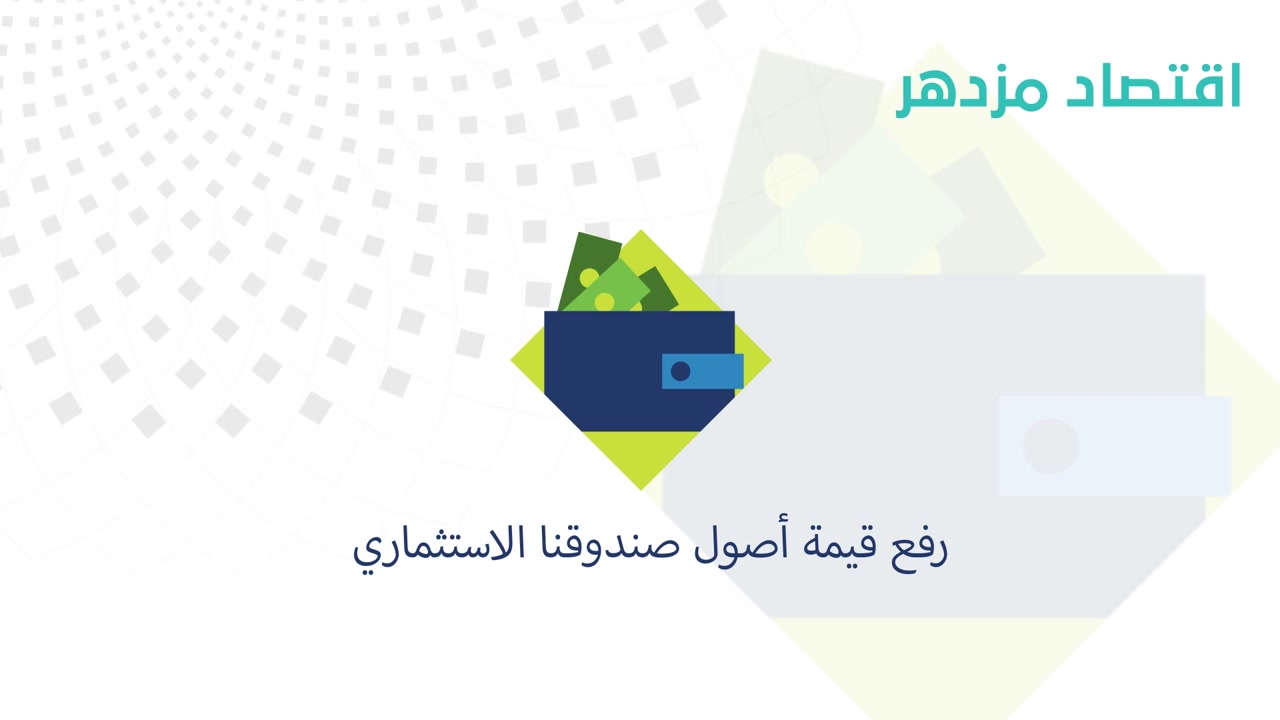 اقتصاد مزدهر

رفع قيمة أصول صندوقنا الاستثماري